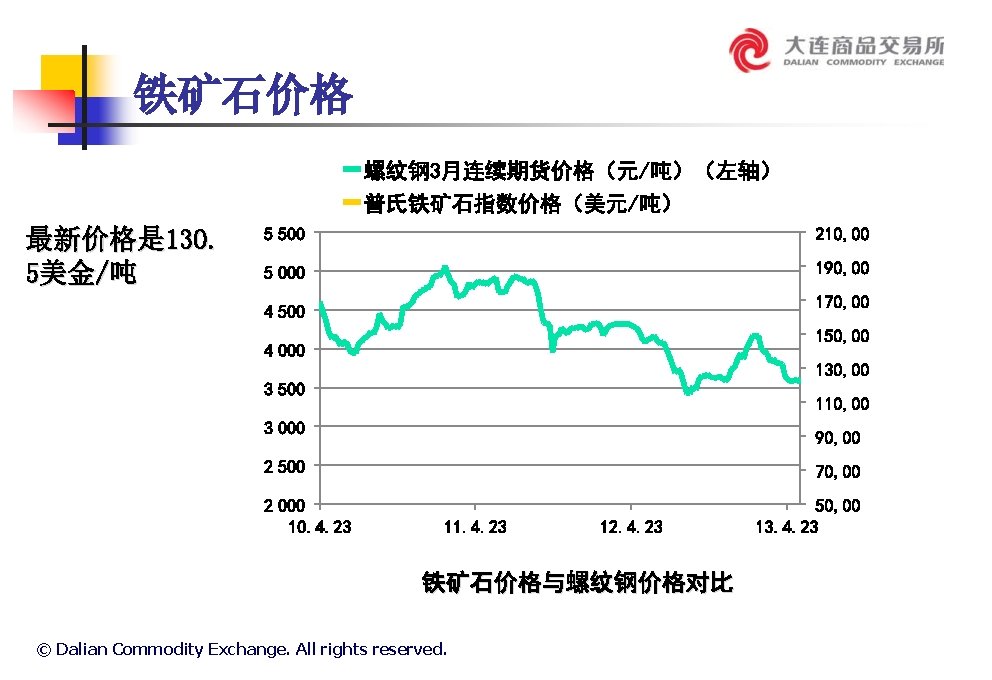 大连商品交易所
DALIAN COMMODITY EXCHANGE

铁矿石价格

螺纹钢3月连续期货价格（元/吨）（左轴）
普氏铁矿石指数价格（美元/吨）

最新价格是130.5美金/吨

5 500
5 000
4 500
4 000
3 500
3 000
2 500
2 000

210,00
190,00
170,00
150,00
130,00
110,00
90,00
70,00
50,00

10.4.23
11.4.23
12.4.23
13.4.23

铁矿石价格与螺纹钢价格对比

© Dalian Commodity Exchange. All rights reserved.